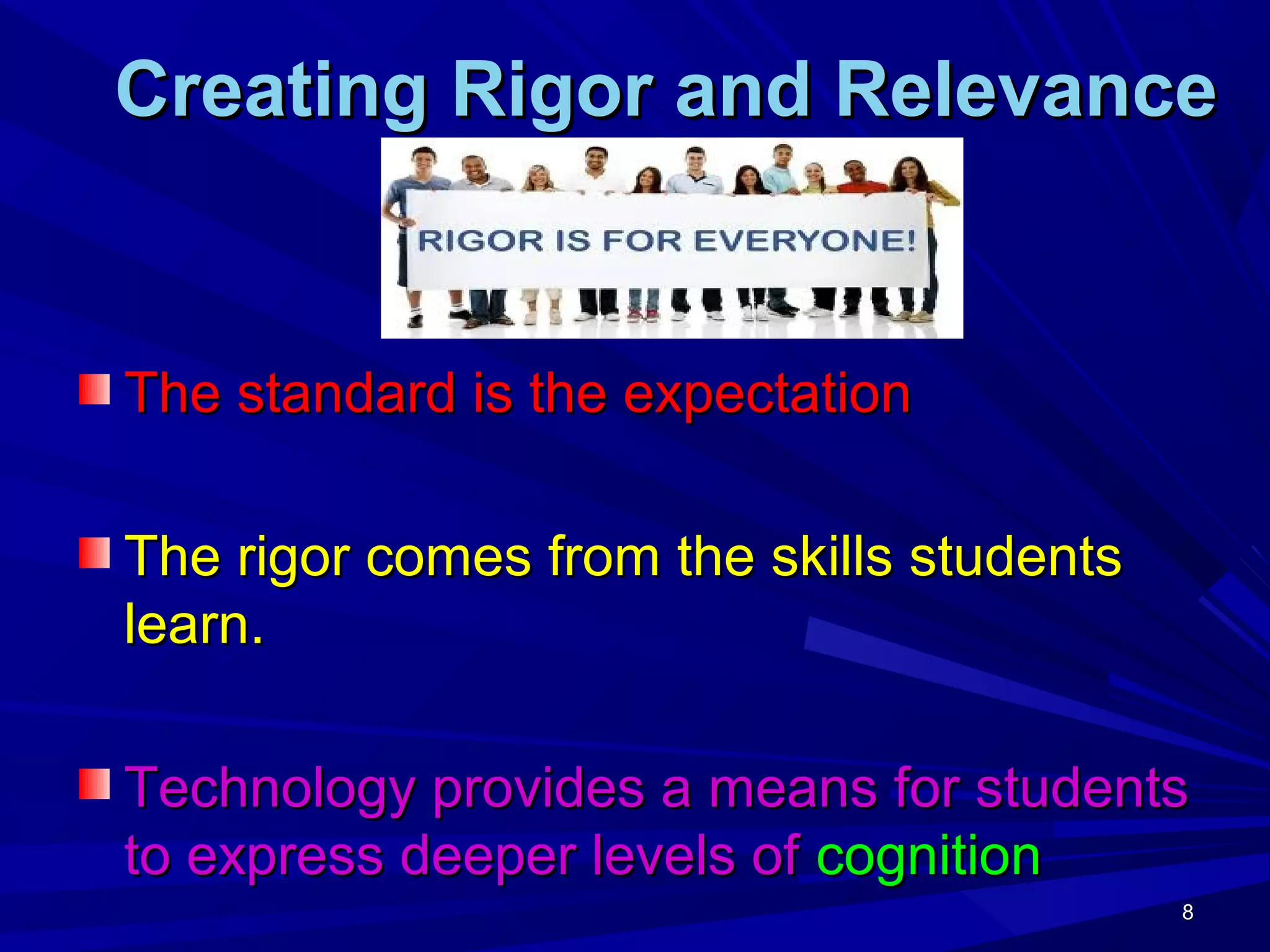 Creating Rigor and Relevance

RIGOR IS FOR EVERYONE!

The standard is the expectation

The rigor comes from the skills students learn.

Technology provides a means for students to express deeper levels of cognition

8